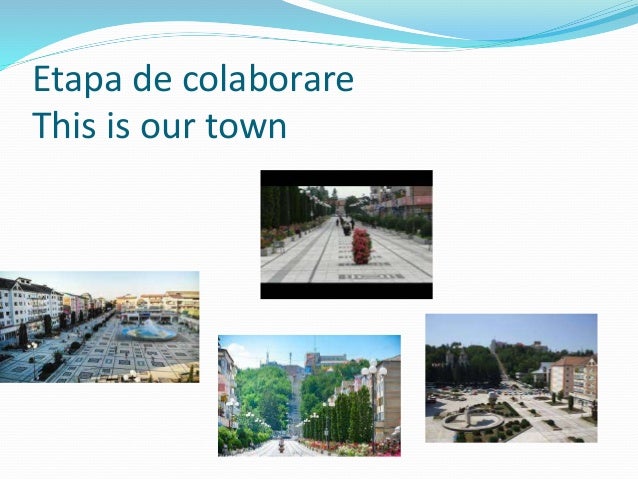 Etapa de colaborare
This is our town